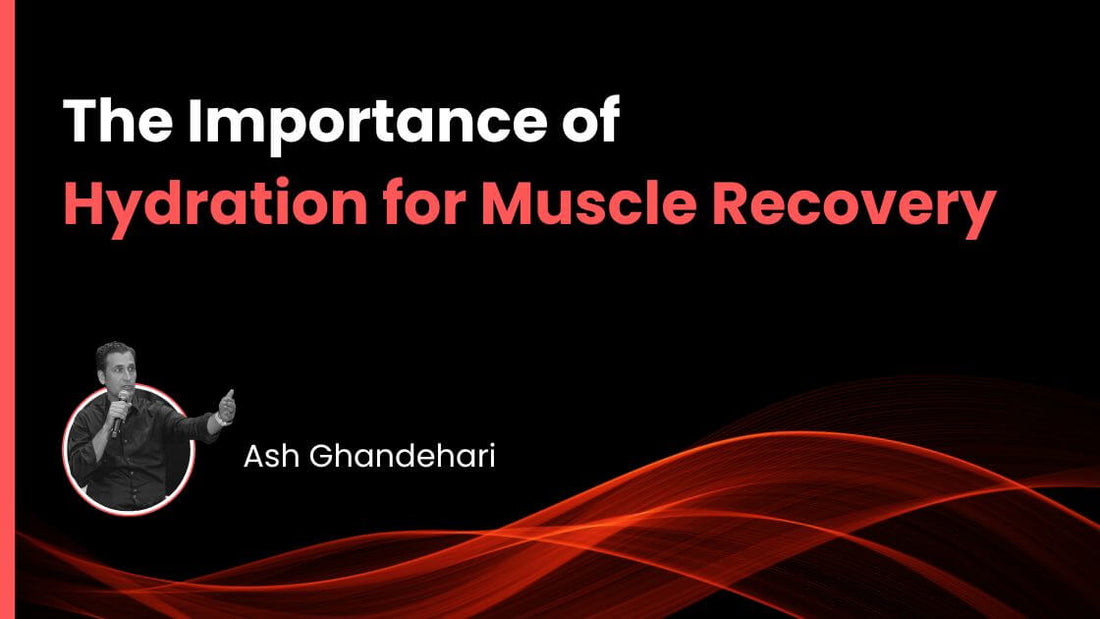 The Importance of Hydration for Muscle Recovery

Ash Ghandehari